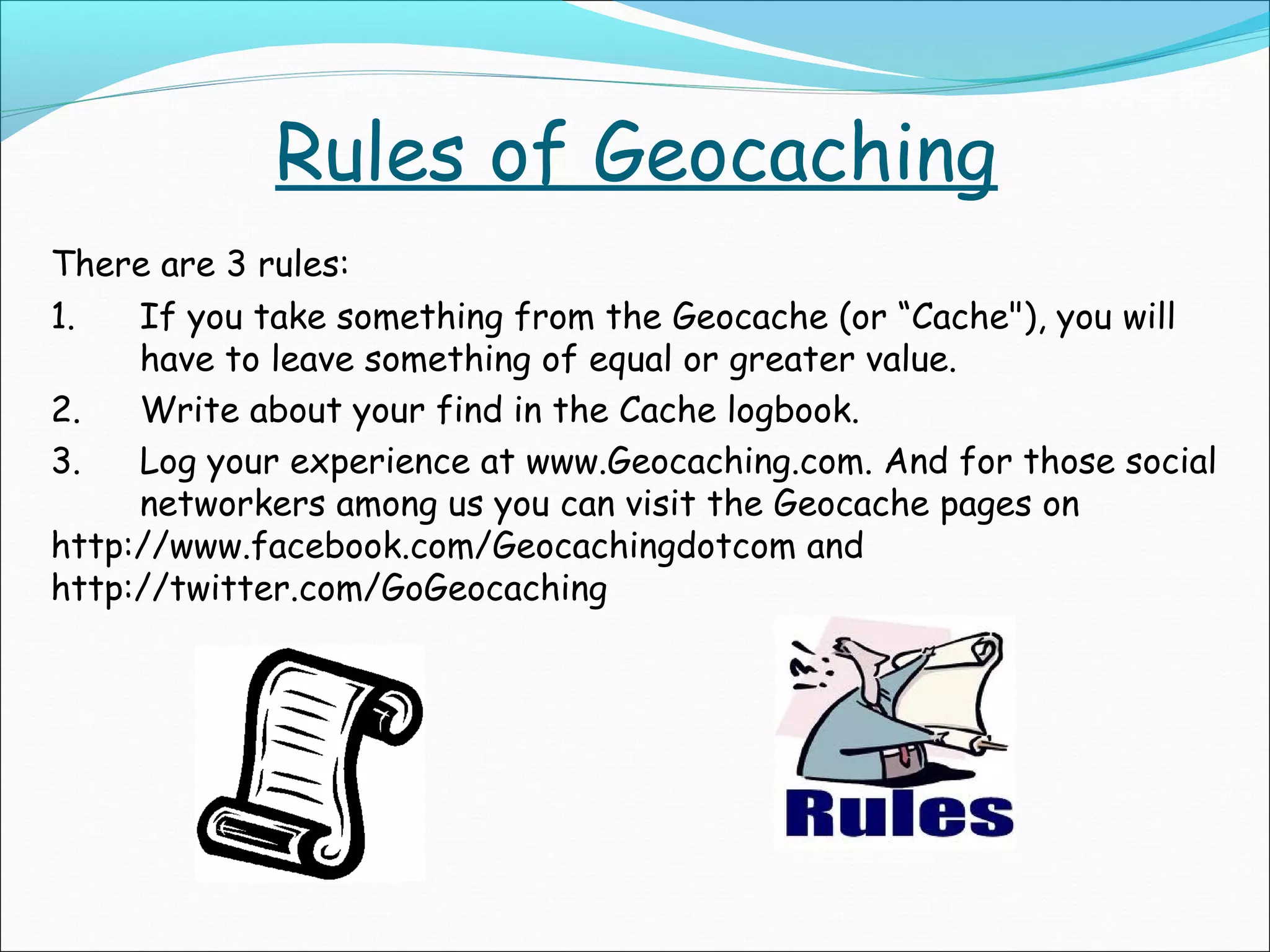 Rules of Geocaching

There are 3 rules:

1. If you take something from the Geocache (or “Cache"), you will have to leave something of equal or greater value.

2. Write about your find in the Cache logbook.

3. Log your experience at www.Geocaching.com. And for those social networkers among us you can visit the Geocache pages on http://www.facebook.com/Geocachingdotcom and http://twitter.com/GoGeocaching

Rules